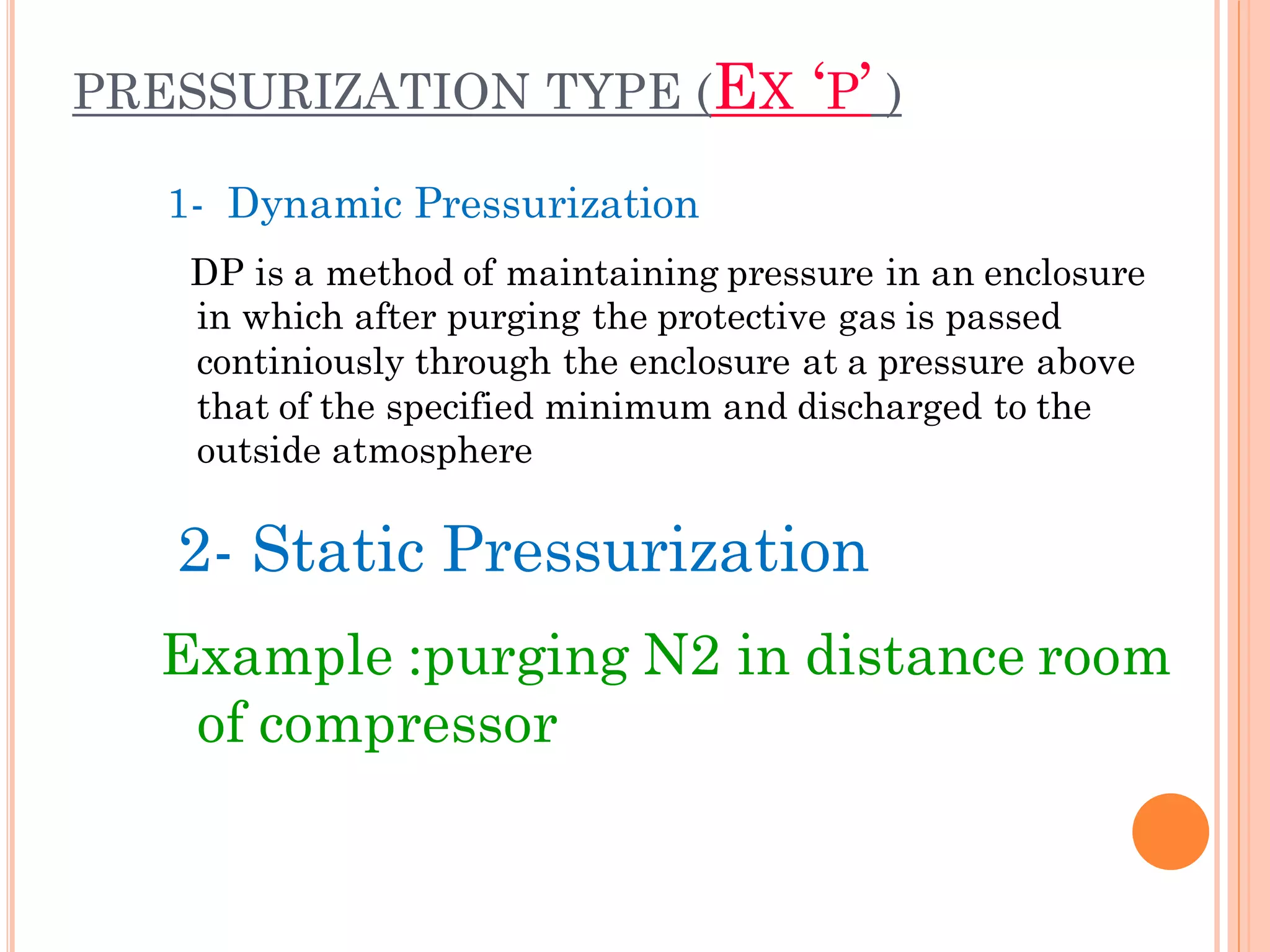 PRESSURIZATION TYPE (EX ‘P’ )

1- Dynamic Pressurization

DP is a method of maintaining pressure in an enclosure in which after purging the protective gas is passed continiously through the enclosure at a pressure above that of the specified minimum and discharged to the outside atmosphere

2- Static Pressurization

Example :purging N2 in distance room of compressor